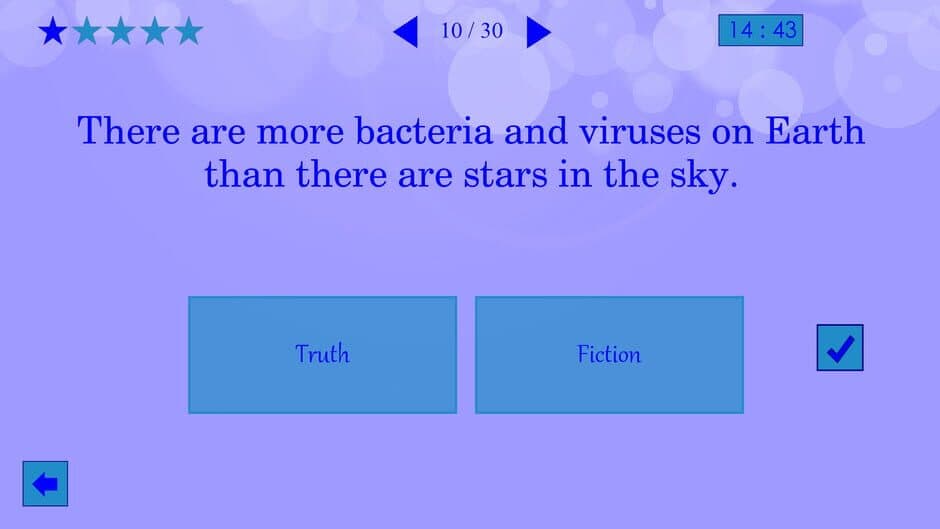 10 / 30

14 : 43

There are more bacteria and viruses on Earth than there are stars in the sky.

Truth

Fiction